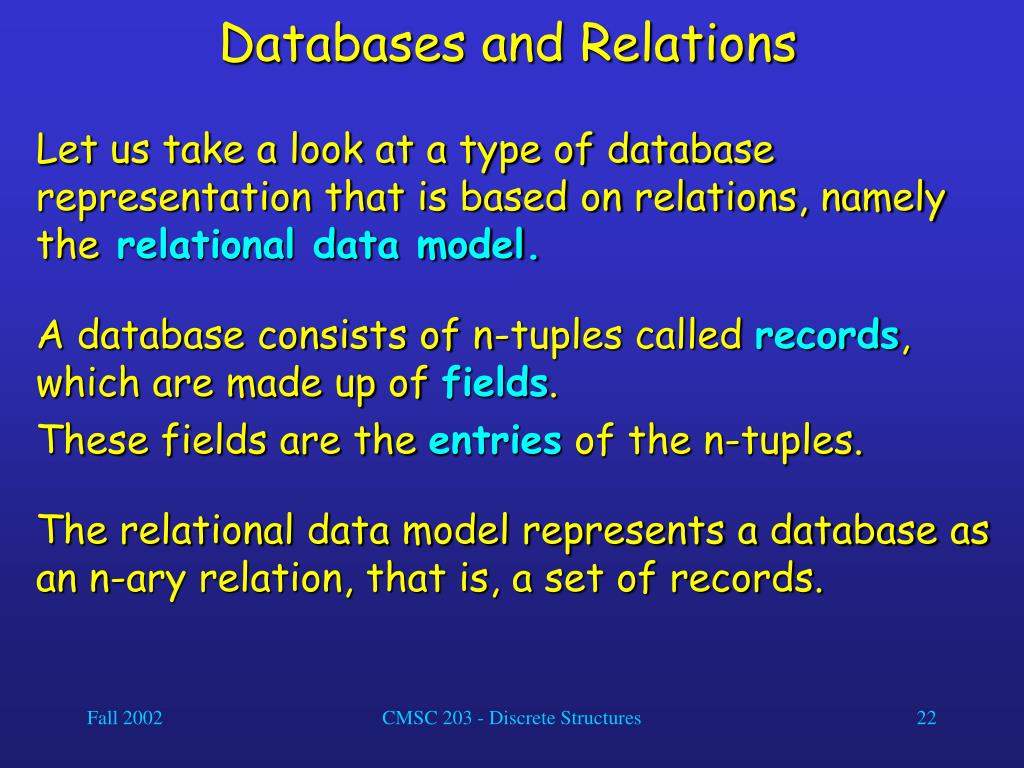 Databases and Relations

Let us take a look at a type of database representation that is based on relations, namely the relational data model.

A database consists of n-tuples called records, which are made up of fields.

These fields are the entries of the n-tuples.

The relational data model represents a database as an n-ary relation, that is, a set of records.

Fall 2002

CMSC 203 - Discrete Structures

22